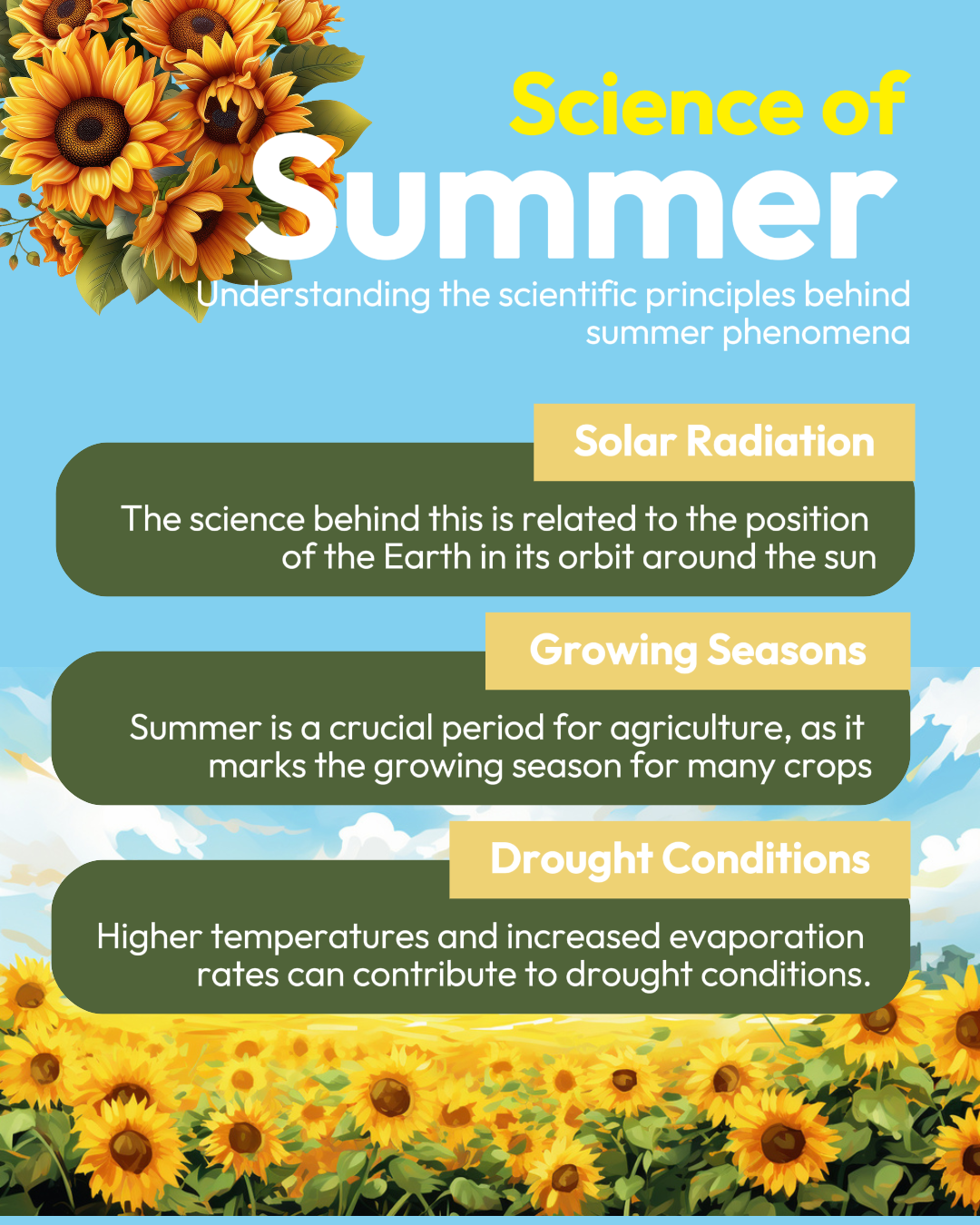 Science of
Summer
Understanding the scientific principles behind summer phenomena

Solar Radiation

The science behind this is related to the position of the Earth in its orbit around the sun

Growing Seasons

Summer is a crucial period for agriculture, as it marks the growing season for many crops

Drought Conditions

Higher temperatures and increased evaporation rates can contribute to drought conditions.